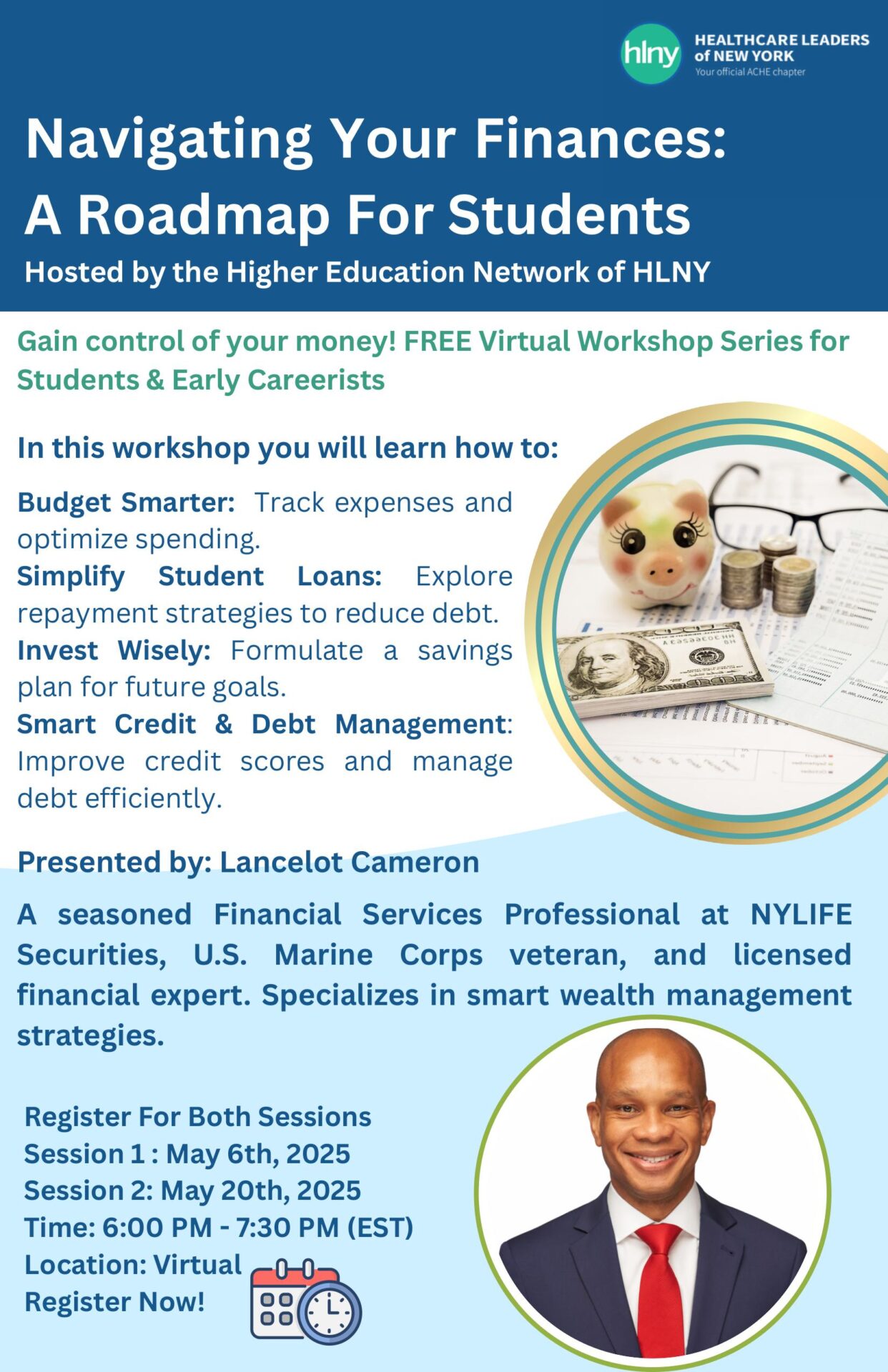 hlny HEALTHCARE LEADERS of NEW YORK Your official ACHE chapter

Navigating Your Finances: A Roadmap For Students

Hosted by the Higher Education Network of HLNY

Gain control of your money! FREE Virtual Workshop Series for Students & Early Careerists

In this workshop you will learn how to:

Budget Smarter: Track expenses and optimize spending.
Simplify Student Loans: Explore repayment strategies to reduce debt.
Invest Wisely: Formulate a savings plan for future goals.
Smart Credit & Debt Management: Improve credit scores and manage debt efficiently.

Presented by: Lancelot Cameron

A seasoned Financial Services Professional at NYLIFE Securities, U.S. Marine Corps veteran, and licensed financial expert. Specializes in smart wealth management strategies.

Register For Both Sessions
Session 1 : May 6th, 2025
Session 2: May 20th, 2025
Time: 6:00 PM - 7:30 PM (EST)
Location: Virtual
Register Now!